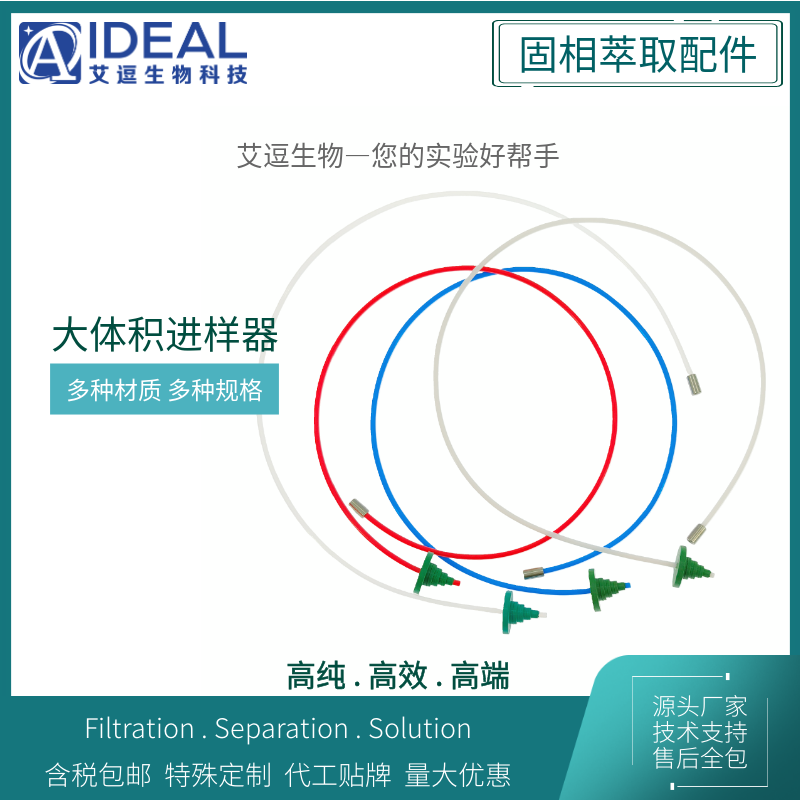 IDEAL
艾逗生物科技

固相萃取配件

艾逗生物—您的实验好帮手

大体积进样器

多种材质 多种规格

高纯 . 高效 . 高端

Filtration . Separation . Solution

含税包邮 特殊定制 代工贴牌 量大优惠

源头厂家
技术支持
售后全包